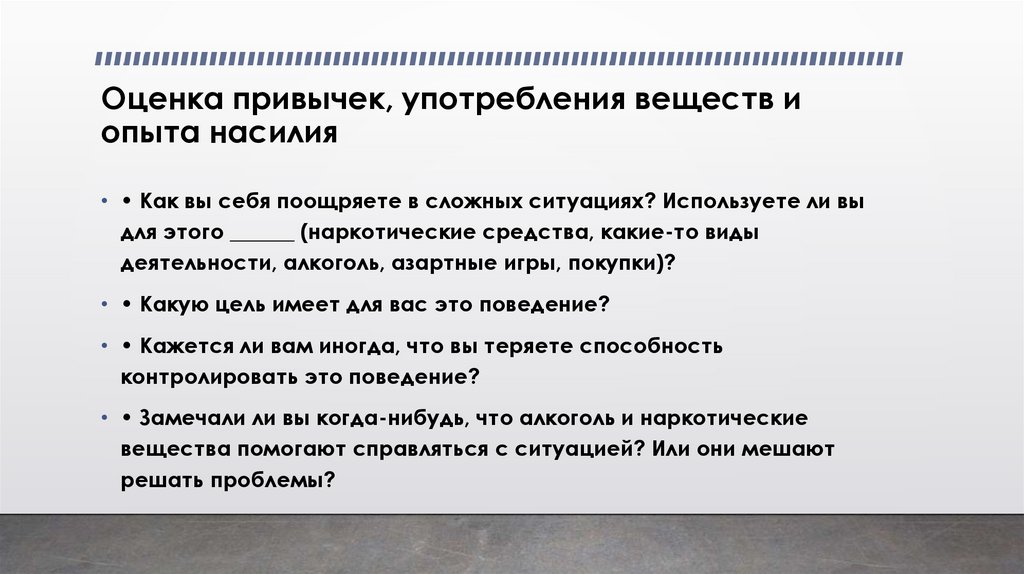 Оценка привычек, употребления веществ и опыта насилия

• • Как вы себя поощряете в сложных ситуациях? Используете ли вы для этого ______ (наркотические средства, какие-то виды деятельности, алкоголь, азартные игры, покупки)?

• • Какую цель имеет для вас это поведение?

• • Кажется ли вам иногда, что вы теряете способность контролировать это поведение?

• • Замечали ли вы когда-нибудь, что алкоголь и наркотические вещества помогают справляться с ситуацией? Или они мешают решать проблемы?